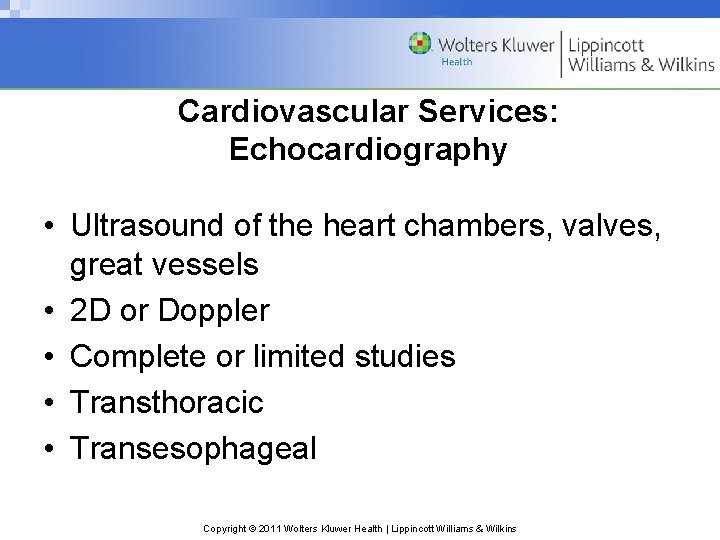 Wolters Kluwer Health | Lippincott Williams & Wilkins

Cardiovascular Services: Echocardiography

• Ultrasound of the heart chambers, valves, great vessels
• 2D or Doppler
• Complete or limited studies
• Transthoracic
• Transesophageal

Copyright © 2011 Wolters Kluwer Health | Lippincott Williams & Wilkins